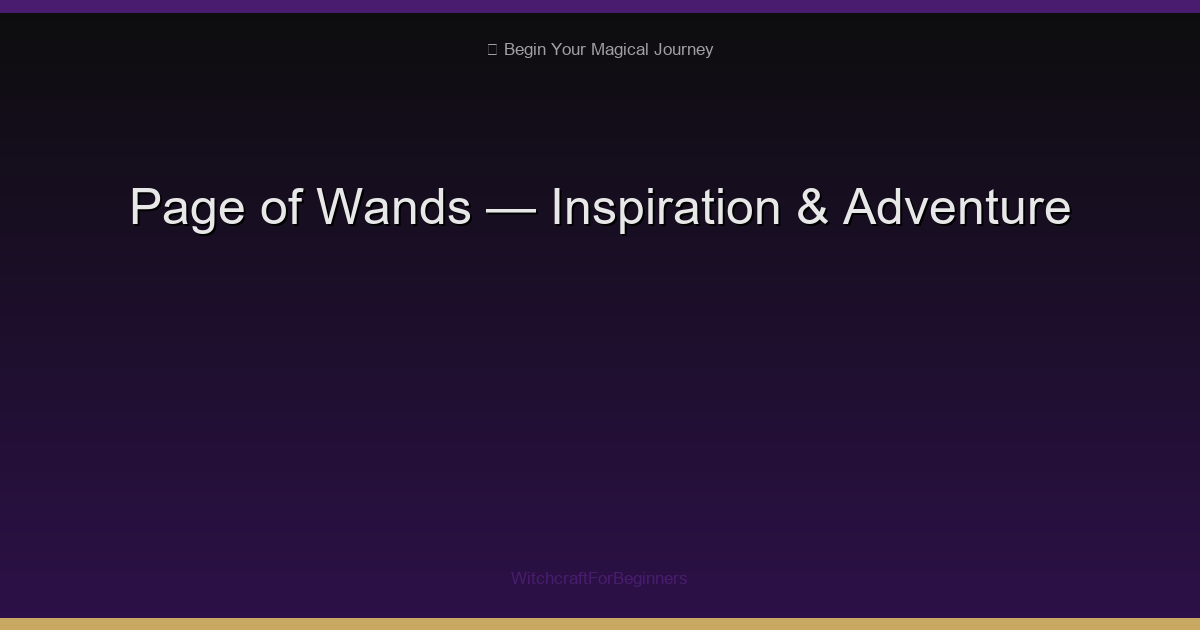 Begin Your Magical Journey

Page of Wands — Inspiration & Adventure

WitchcraftForBeginners